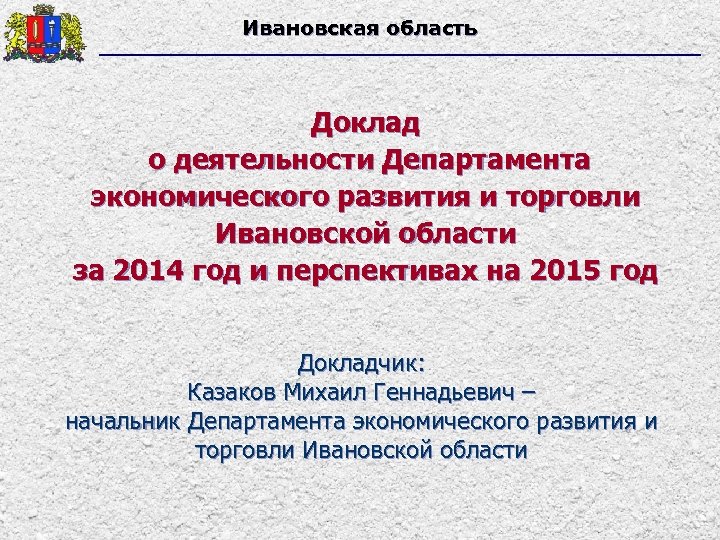 Ивановская область

Доклад
о деятельности Департамента экономического развития и торговли Ивановской области
за 2014 год и перспективах на 2015 год

Докладчик:
Казаков Михаил Геннадьевич –
начальник Департамента экономического развития и торговли Ивановской области